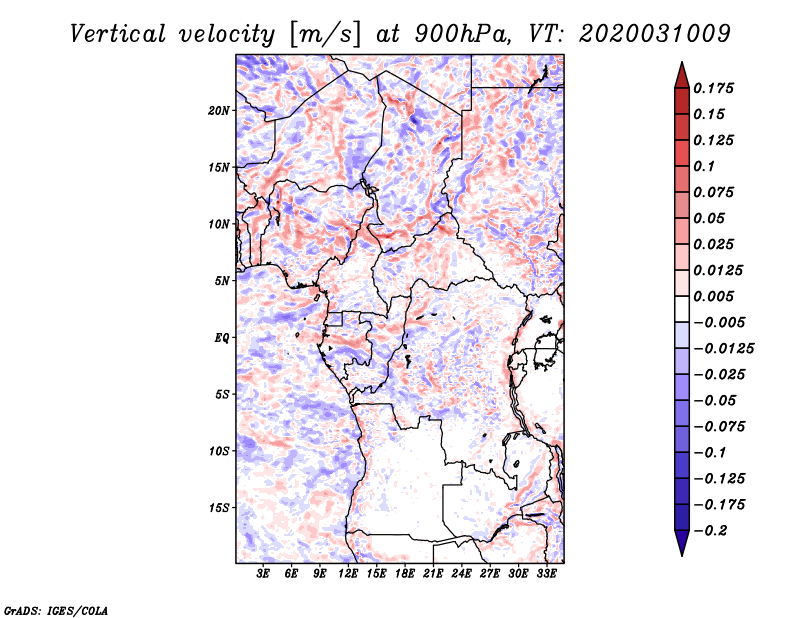 Vertical velocity [m/s] at 900hPa, VT: 2020031009

20N
15N
10N
5N
EQ
5S
10S
15S

3E 6E 9E 12E 15E 18E 21E 24E 27E 30E 33E

0.175
0.15
0.125
0.1
0.075
0.05
0.025
0.0125
0.005
−0.005
−0.0125
−0.025
−0.05
−0.075
−0.1
−0.125
−0.175
−0.2

GrADS: IGES/COLA